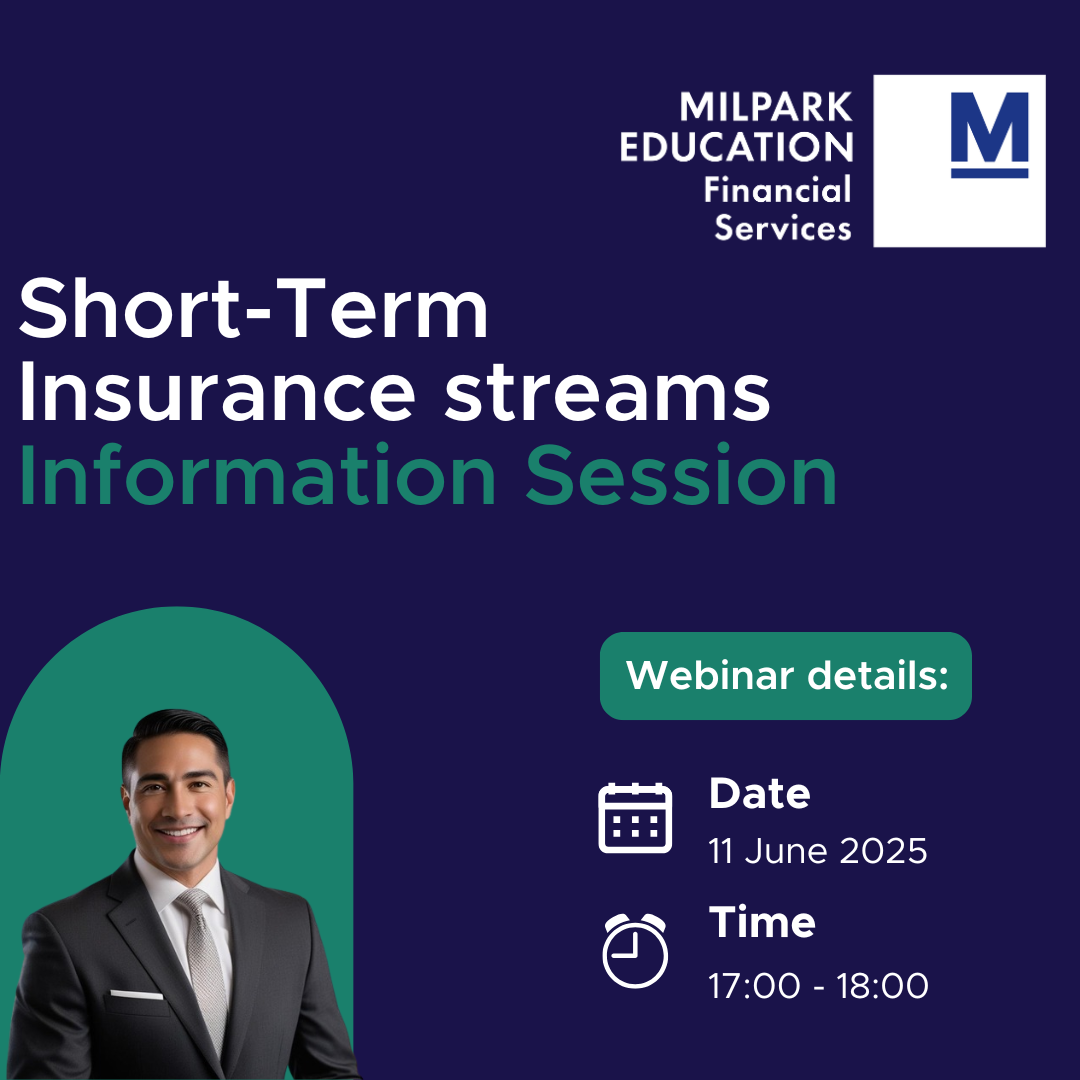 MILPARK EDUCATION Financial Services

M

Short-Term Insurance streams Information Session

Webinar details:

Date
11 June 2025

Time
17:00 - 18:00